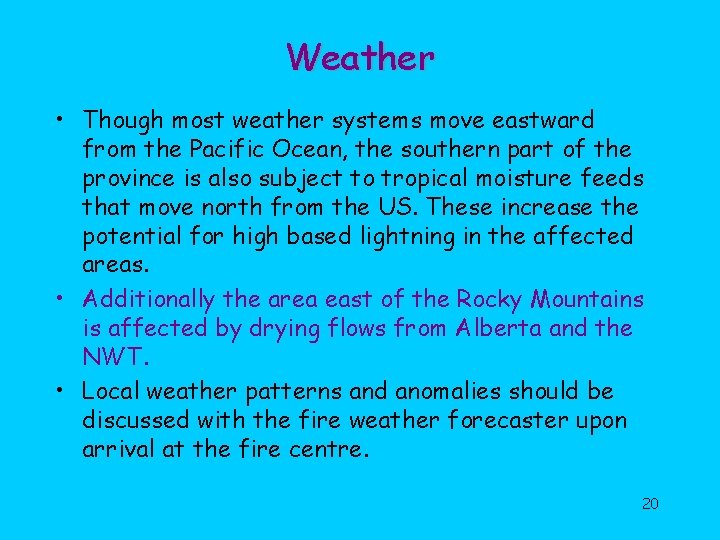 Weather

• Though most weather systems move eastward from the Pacific Ocean, the southern part of the province is also subject to tropical moisture feeds that move north from the US. These increase the potential for high based lightning in the affected areas.

• Additionally the area east of the Rocky Mountains is affected by drying flows from Alberta and the NWT.

• Local weather patterns and anomalies should be discussed with the fire weather forecaster upon arrival at the fire centre.

20